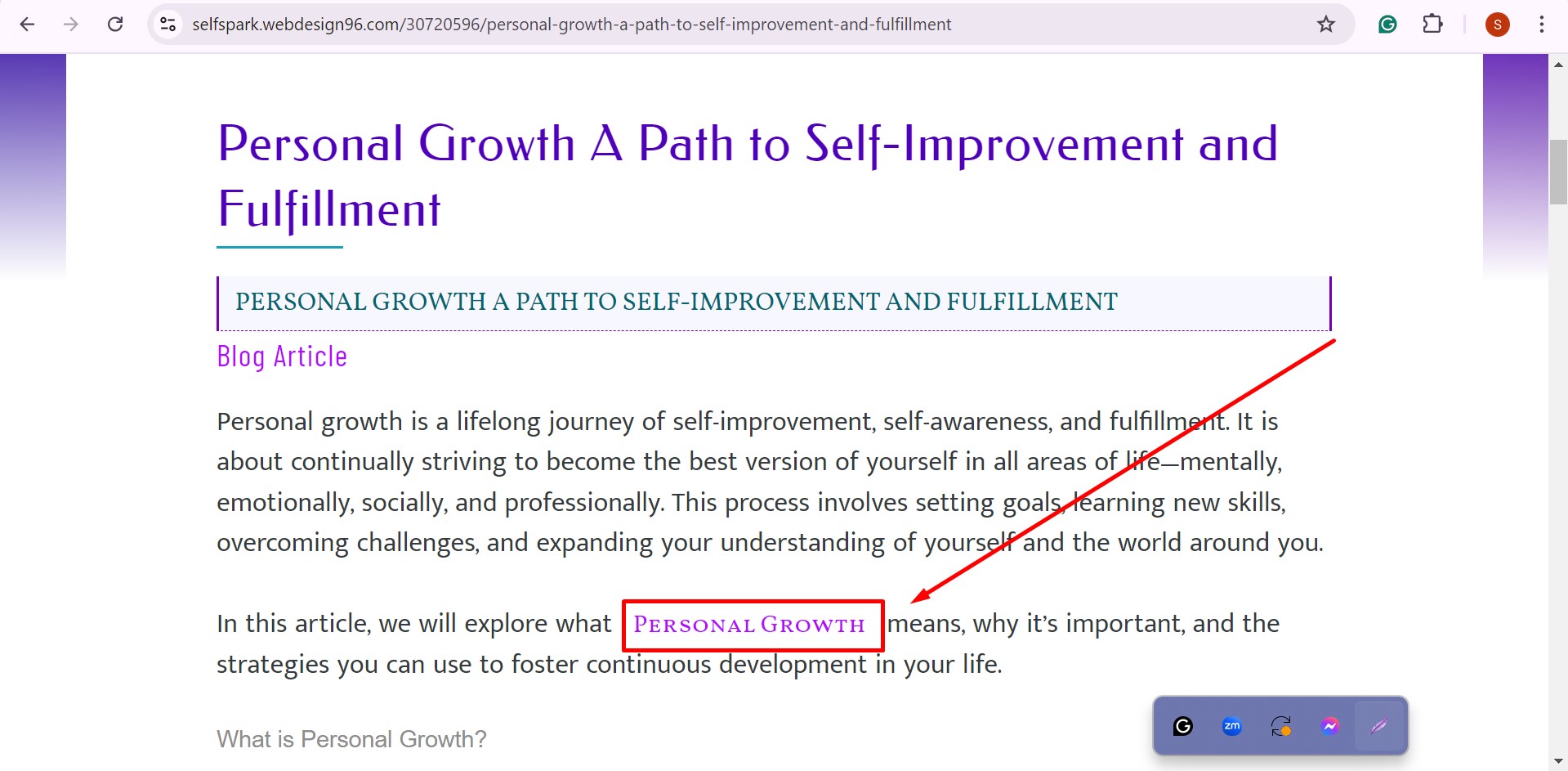 selfspark.webdesign96.com/30720596/personal-growth-a-path-to-self-improvement-and-fulfillment

S

Personal Growth A Path to Self-Improvement and Fulfillment

PERSONAL GROWTH A PATH TO SELF-IMPROVEMENT AND FULFILLMENT

Blog Article

Personal growth is a lifelong journey of self-improvement, self-awareness, and fulfillment. It is about continually striving to become the best version of yourself in all areas of life—mentally, emotionally, socially, and professionally. This process involves setting goals, learning new skills, overcoming challenges, and expanding your understanding of yourself and the world around you.

In this article, we will explore what PERSONAL GROWTH means, why it's important, and the strategies you can use to foster continuous development in your life.

What is Personal Growth?

zm